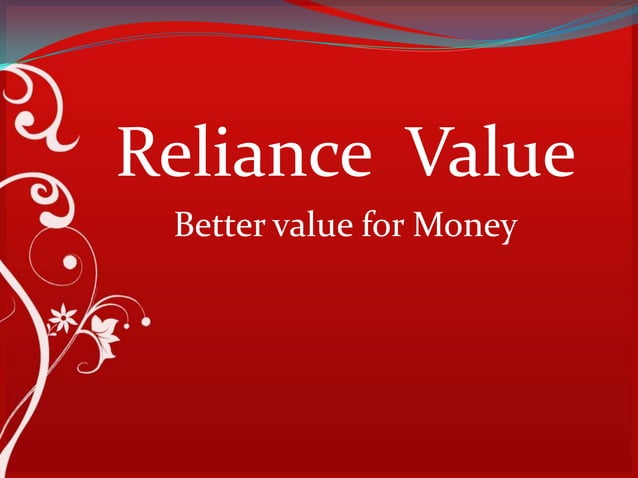 Reliance Value

Better value for Money